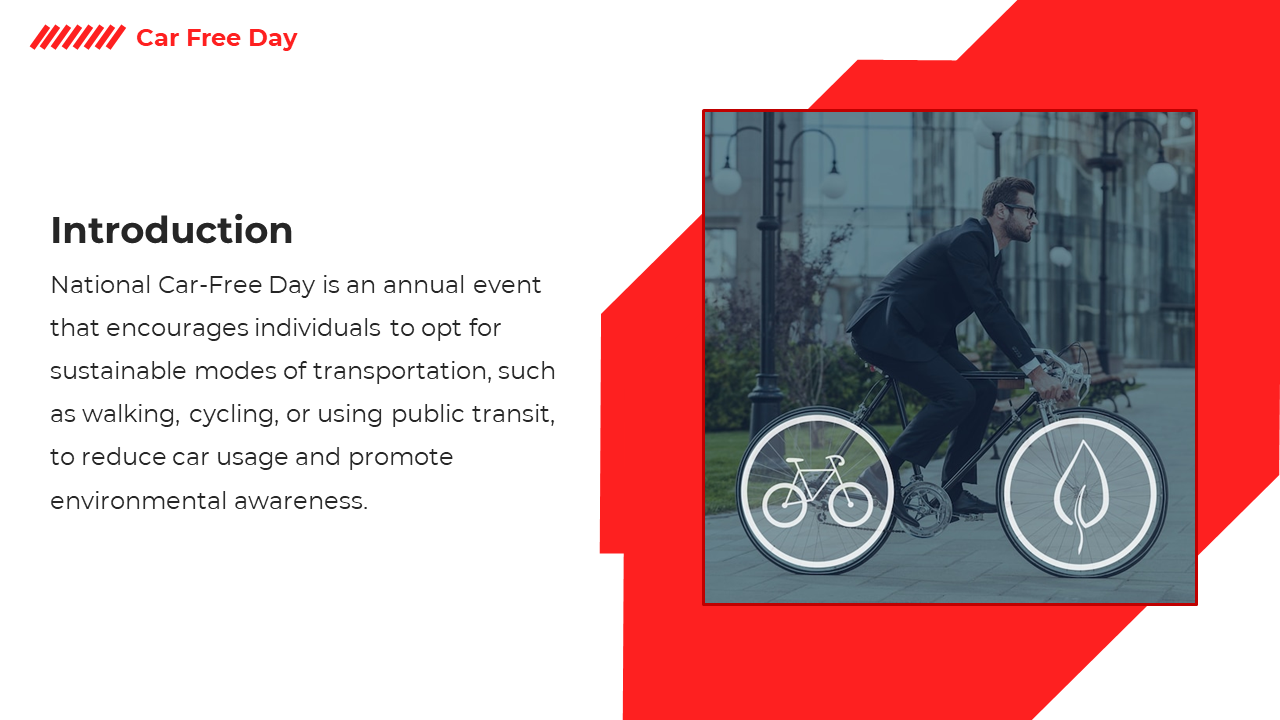 Car Free Day

Introduction

National Car-Free Day is an annual event that encourages individuals to opt for sustainable modes of transportation, such as walking, cycling, or using public transit, to reduce car usage and promote environmental awareness.